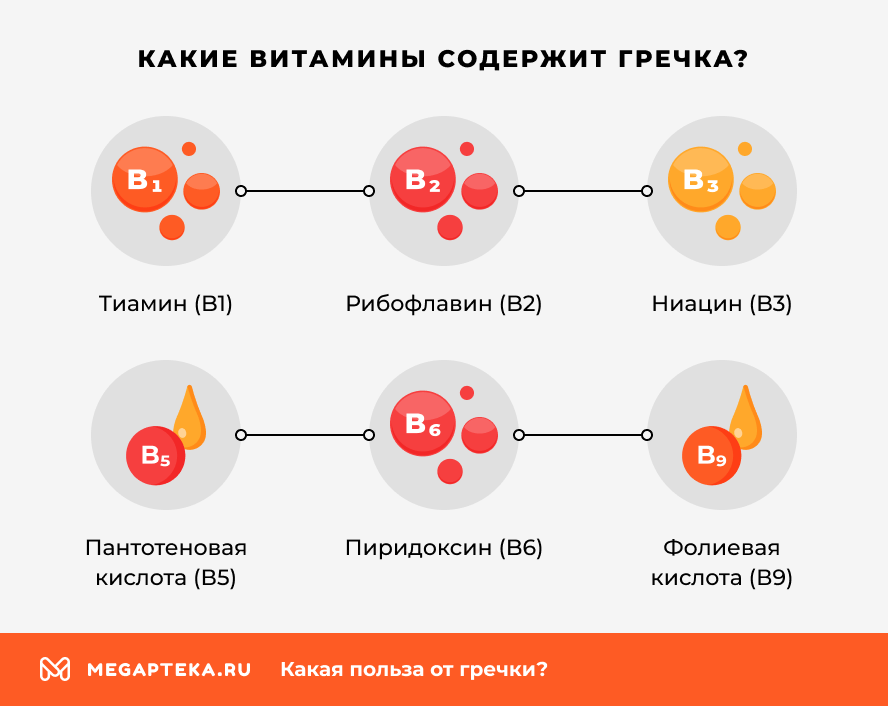 КАКИЕ ВИТАМИНЫ СОДЕРЖИТ ГРЕЧКА?

$B_1$

Тиамин (B1)

$B_2$

Рибофлавин (B2)

$B_3$

Ниацин (B3)

$B_5$

Пантотеновая кислота (B5)

$B_6$

Пиридоксин (B6)

$B_9$

Фолиевая кислота (B9)

MEGAPTEKA.RU

Какая польза от гречки?